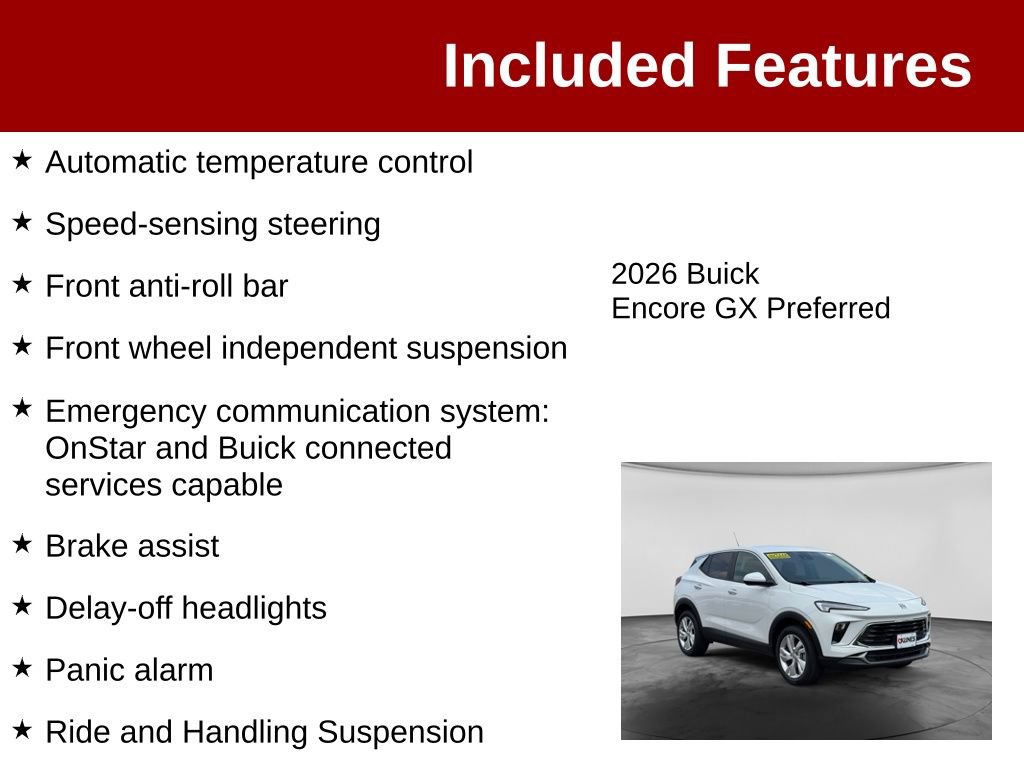 Included Features

★ Automatic temperature control

★ Speed-sensing steering

★ Front anti-roll bar

★ Front wheel independent suspension

★ Emergency communication system: OnStar and Buick connected services capable

★ Brake assist

★ Delay-off headlights

★ Panic alarm

★ Ride and Handling Suspension

2026 Buick
Encore GX Preferred